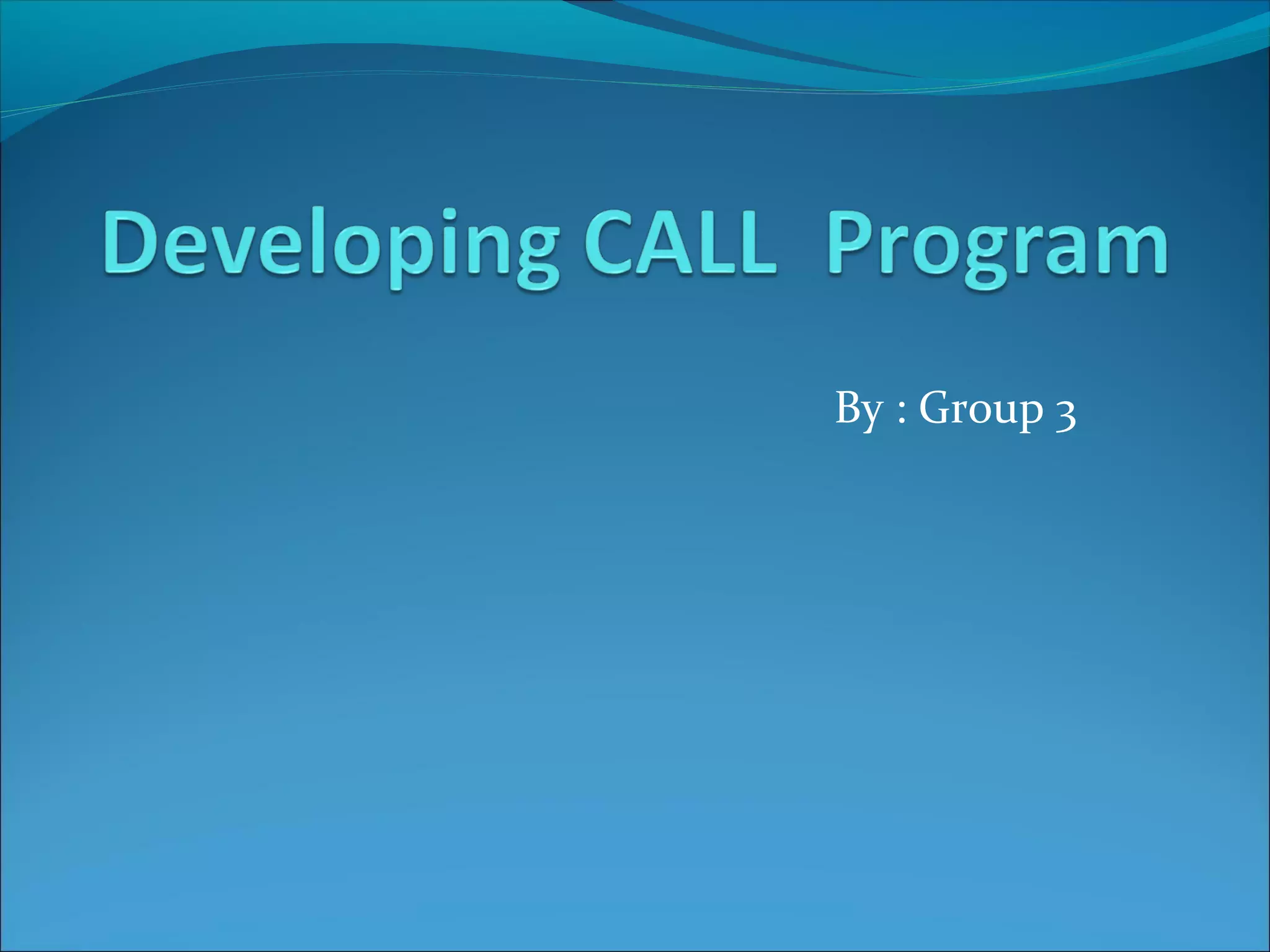 Developing CALL Program

By : Group 3